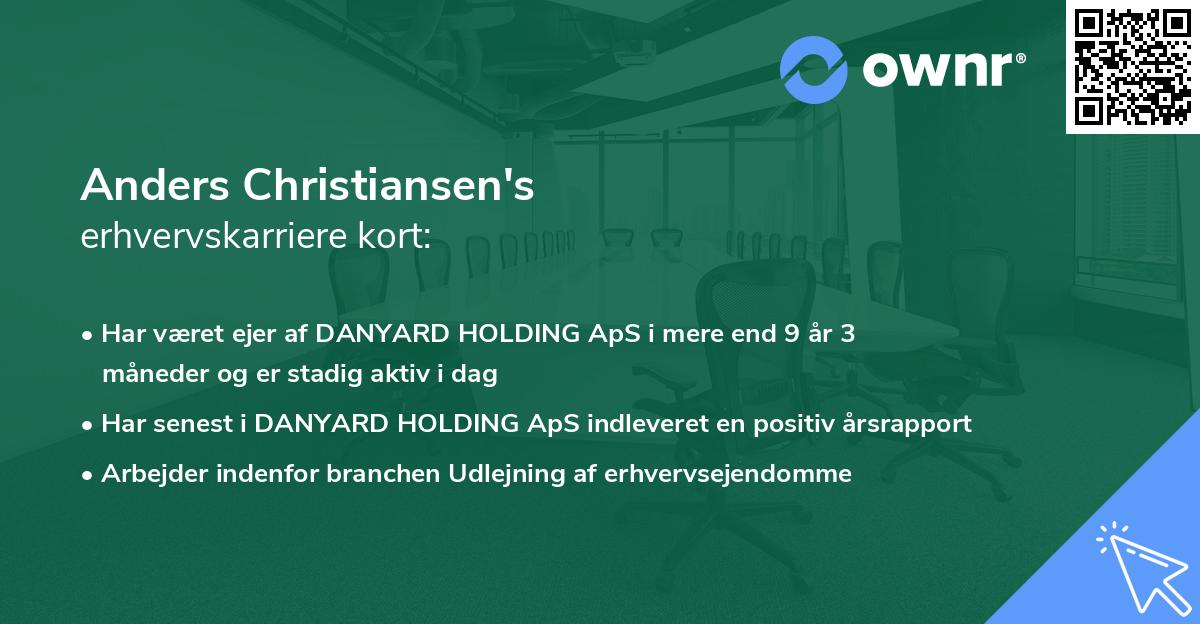 ownr®

Anders Christiansen's
erhvervskarriere kort:

• Har været ejer af DANYARD HOLDING ApS i mere end 9 år 3 måneder og er stadig aktiv i dag
• Har senest i DANYARD HOLDING ApS indleveret en positiv årsrapport
• Arbejder indenfor branchen Udlejning af erhvervsejendomme